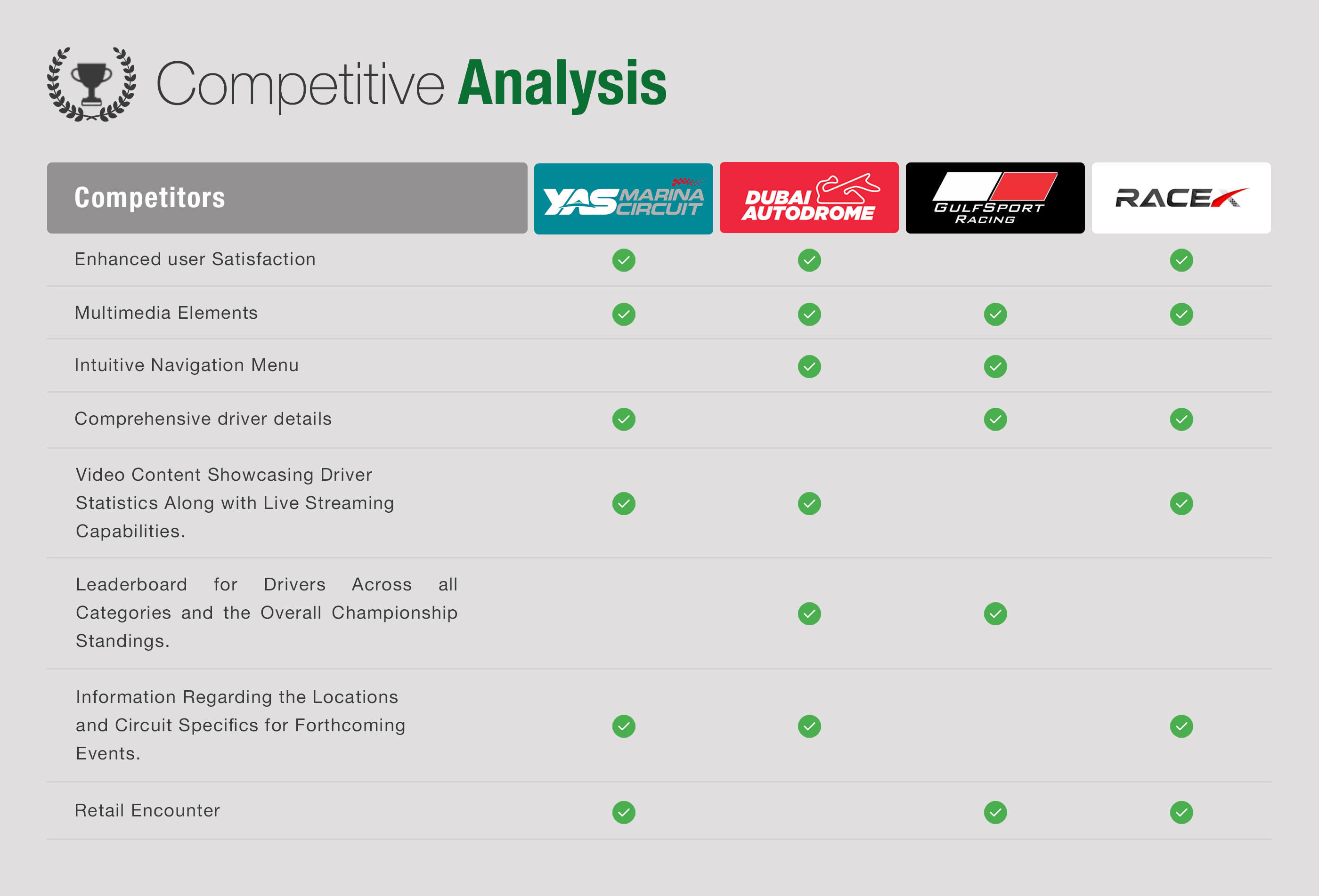 Competitive Analysis

| Competitors | YAS MARINA CIRCUIT | DUBAI AUTODROME | GULFSPORT RACING | RACEX |
|---|---|---|---|---|
| Enhanced user Satisfaction | ✓ | ✓ | | ✓ |
| Multimedia Elements | ✓ | ✓ | ✓ | ✓ |
| Intuitive Navigation Menu | | ✓ | ✓ | |
| Comprehensive driver details | ✓ | | ✓ | ✓ |
| Video Content Showcasing Driver Statistics Along with Live Streaming Capabilities. | ✓ | ✓ | | ✓ |
| Leaderboard for Drivers Across all Categories and the Overall Championship Standings. | | ✓ | ✓ | |
| Information Regarding the Locations and Circuit Specifics for Forthcoming Events. | ✓ | ✓ | | ✓ |
| Retail Encounter | ✓ | | ✓ | ✓ |